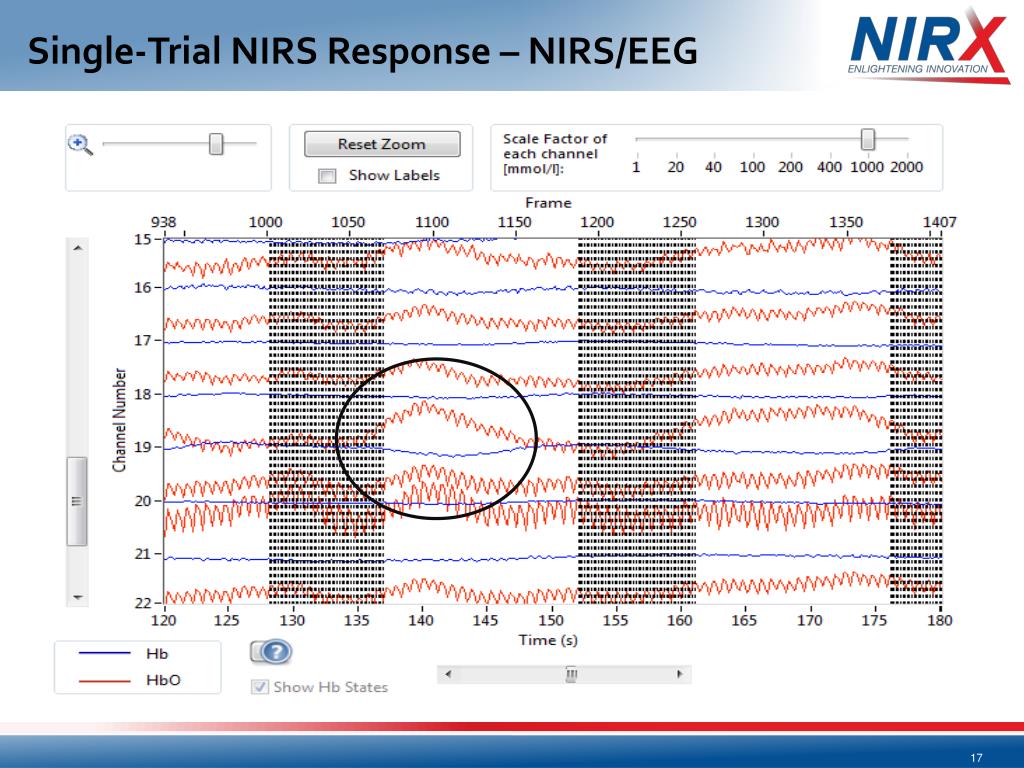 Single-Trial NIRS Response – NIRS/EEG

NIRX
ENLIGHTENING INNOVATION

Reset Zoom

Show Labels

Scale Factor of each channel [mmol/l]:

1 20 40 100 200 400 1000 2000

Frame

938 1000 1050 1100 1150 1200 1250 1300 1350 1407

Channel Number

15
16
17
18
19
20
21
22

120 125 130 135 140 145 150 155 160 165 170 175 180

Time (s)

Hb
HbO

Show Hb States

17